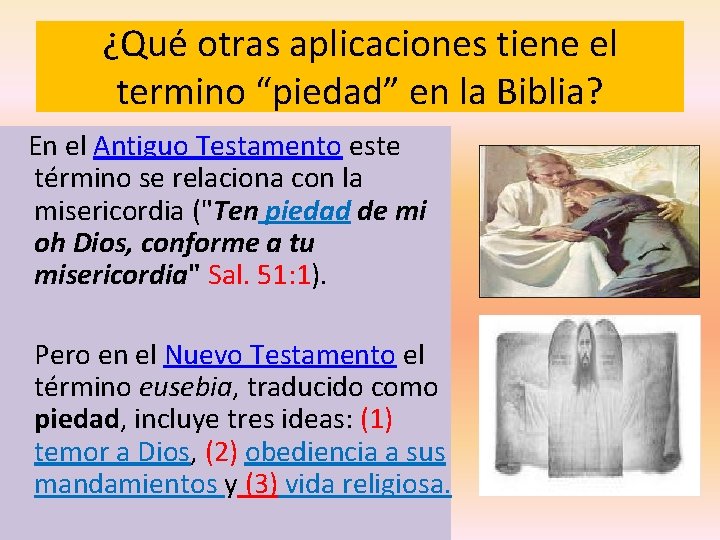 ¿Qué otras aplicaciones tiene el termino “piedad” en la Biblia?

En el Antiguo Testamento este término se relaciona con la misericordia ("Ten piedad de mi oh Dios, conforme a tu misericordia" Sal. 51:1).

Pero en el Nuevo Testamento el término eusebia, traducido como piedad, incluye tres ideas: (1) temor a Dios, (2) obediencia a sus mandamientos y (3) vida religiosa.